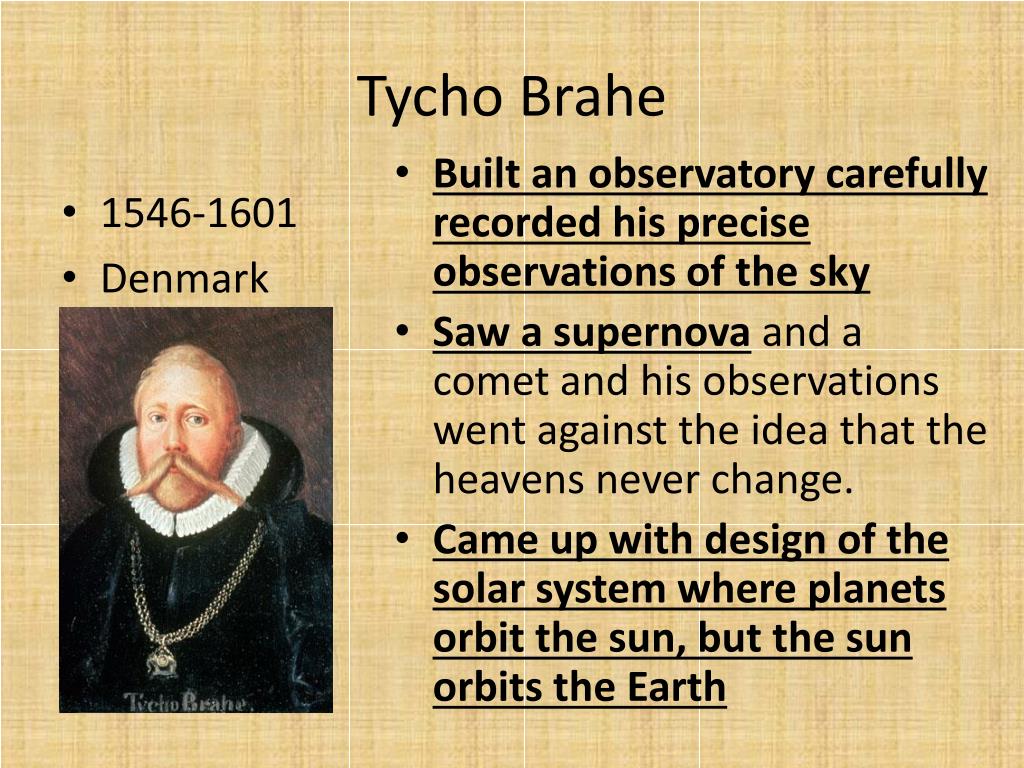 Tycho Brahe

• 1546-1601
• Denmark

Tycho Brahe.

• Built an observatory carefully recorded his precise observations of the sky
• Saw a supernova and a comet and his observations went against the idea that the heavens never change.
• Came up with design of the solar system where planets orbit the sun, but the sun orbits the Earth